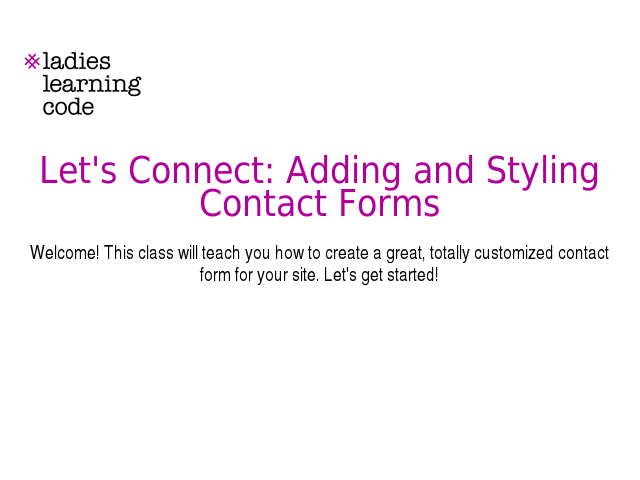 ladies
learning
code

Let's Connect: Adding and Styling Contact Forms

Welcome! This class will teach you how to create a great, totally customized contact form for your site. Let's get started!